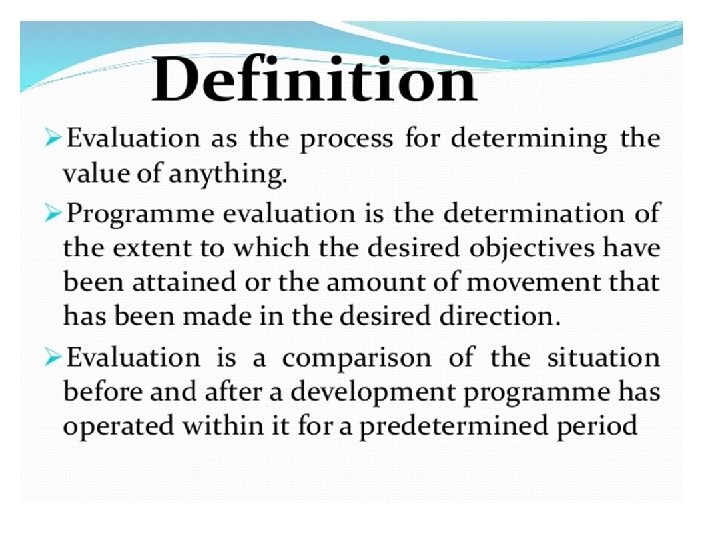 Definition

➢Evaluation as the process for determining the value of anything.

➢Programme evaluation is the determination of the extent to which the desired objectives have been attained or the amount of movement that has been made in the desired direction.

➢Evaluation is a comparison of the situation before and after a development programme has operated within it for a predetermined period